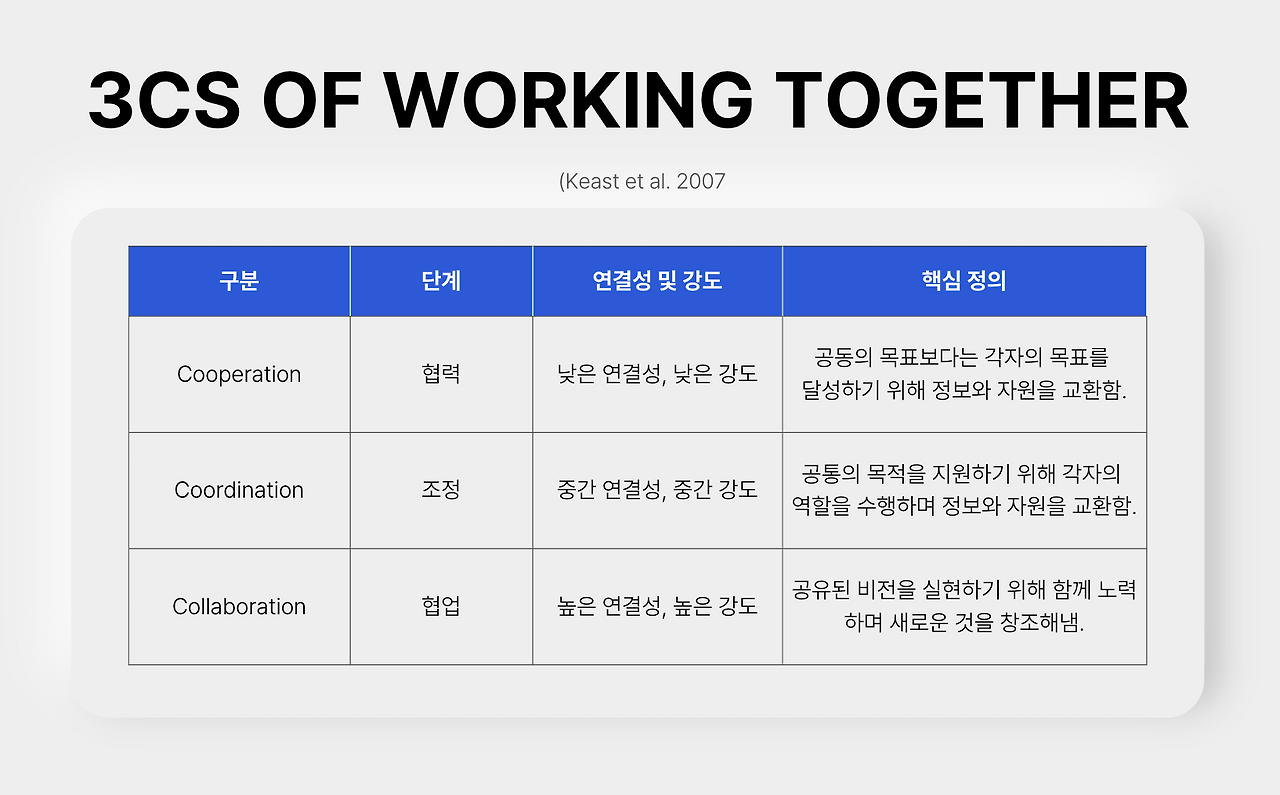 3CS OF WORKING TOGETHER

(Keast et al. 2007

| 구분 | 단계 | 연결성 및 강도 | 핵심 정의 |
|---|---|---|---|
| Cooperation | 협력 | 낮은 연결성, 낮은 강도 | 공동의 목표보다는 각자의 목표를 달성하기 위해 정보와 자원을 교환함. |
| Coordination | 조정 | 중간 연결성, 중간 강도 | 공통의 목적을 지원하기 위해 각자의 역할을 수행하며 정보와 자원을 교환함. |
| Collaboration | 협업 | 높은 연결성, 높은 강도 | 공유된 비전을 실현하기 위해 함께 노력하며 새로운 것을 창조해냄. |